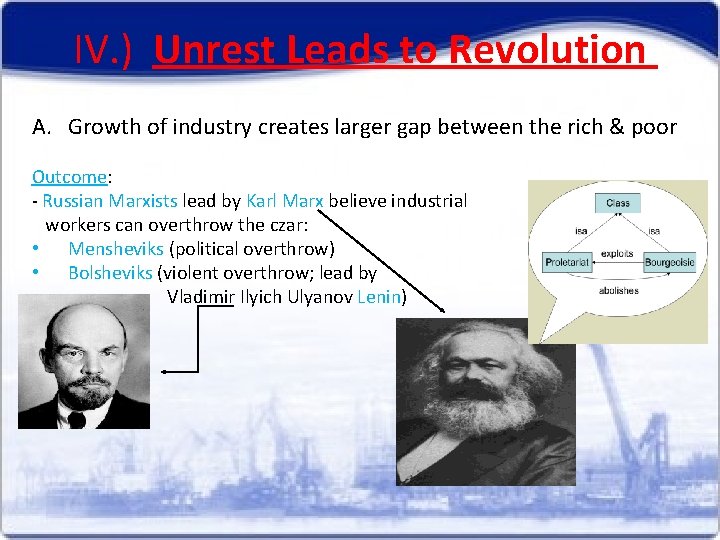 IV.) Unrest Leads to Revolution

A. Growth of industry creates larger gap between the rich & poor

Outcome:
- Russian Marxists lead by Karl Marx believe industrial workers can overthrow the czar:
• Mensheviks (political overthrow)
• Bolsheviks (violent overthrow; lead by Vladimir Ilyich Ulyanov Lenin)

Class
isa
isa
Proletariat
exploits
Bourgeoisie
abolishes